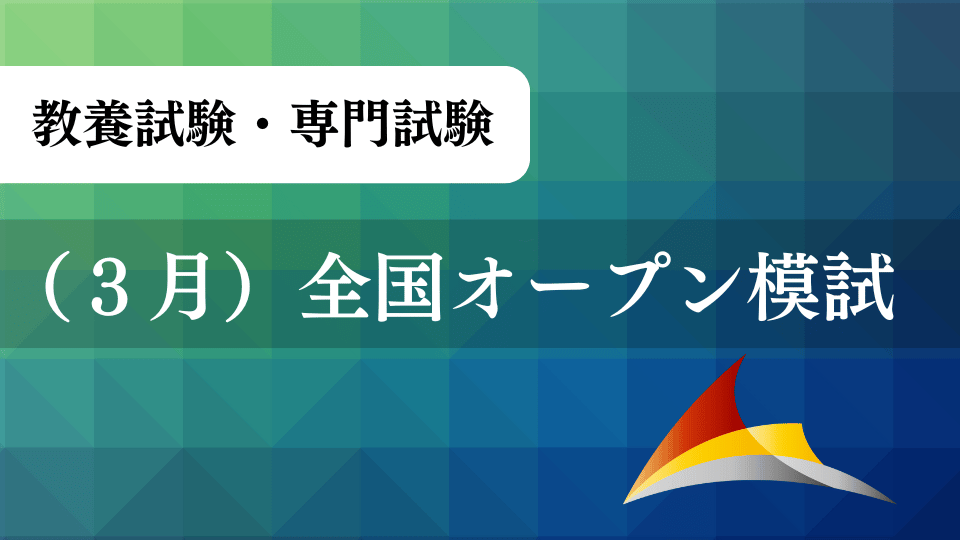 教養試験・専門試験

（３月）全国オープン模試